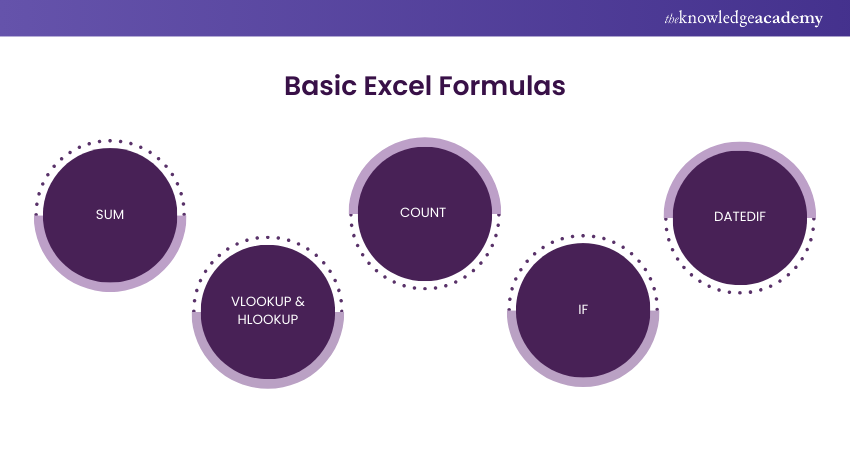 theknowledgeacademy

Basic Excel Formulas

SUM

VLOOKUP & HLOOKUP

COUNT

IF

DATEDIF